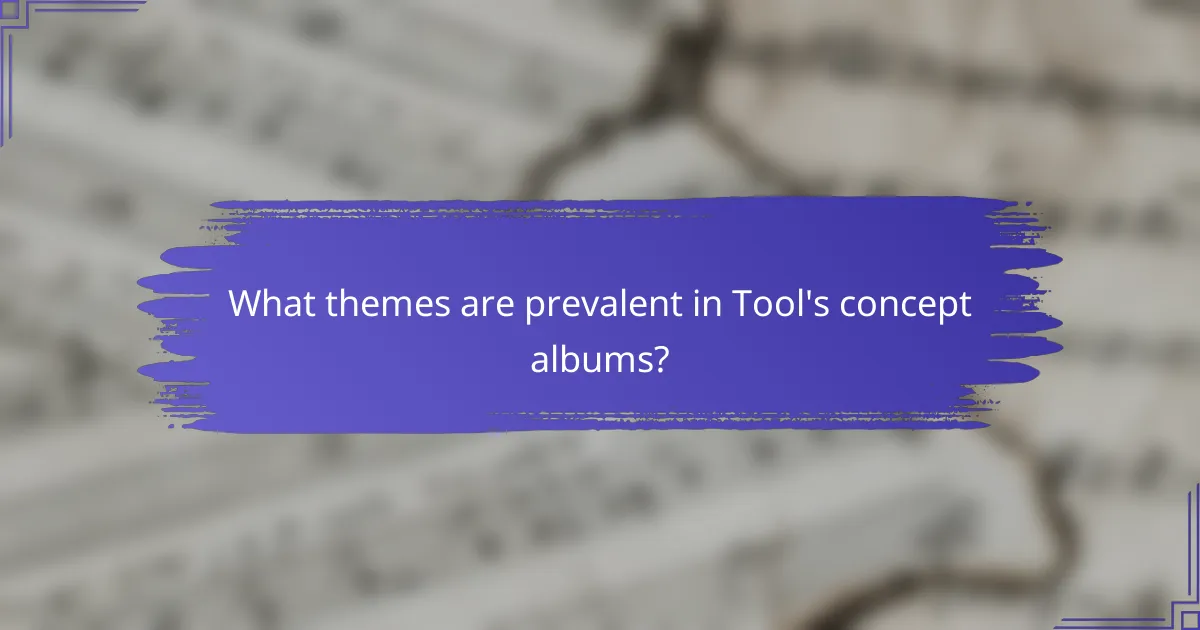 What themes are prevalent in Tool's concept albums?